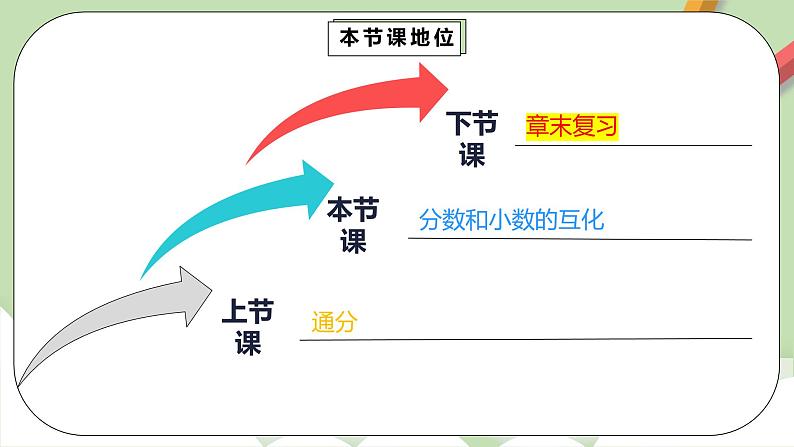 本节课地位

下节课 章末复习

本节课 分数和小数的互化

上节课 通分